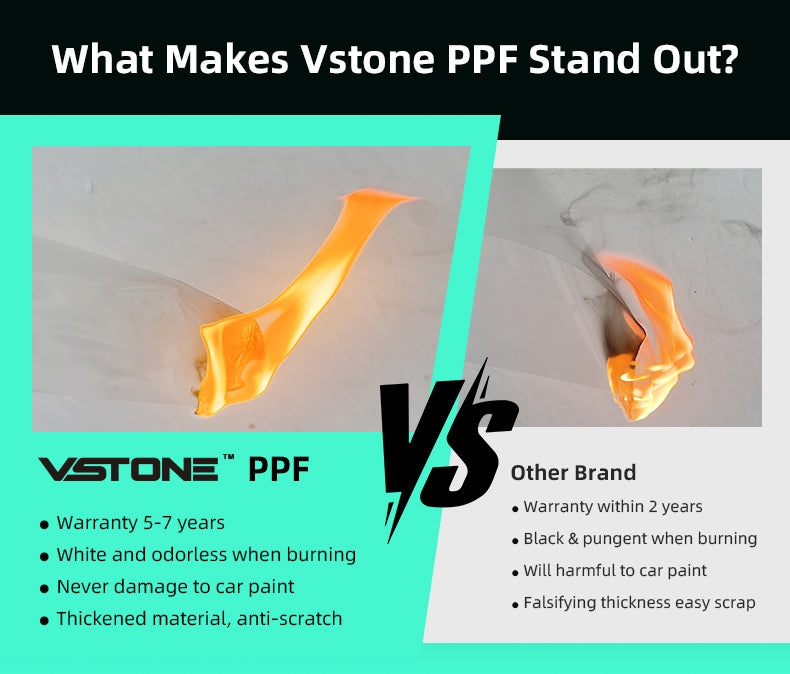 What Makes Vstone PPF Stand Out?

VSTONE™ PPF

• Warranty 5-7 years
• White and odorless when burning
• Never damage to car paint
• Thickened material, anti-scratch

VS

Other Brand

• Warranty within 2 years
• Black & pungent when burning
• Will harmful to car paint
• Falsifying thickness easy scrap